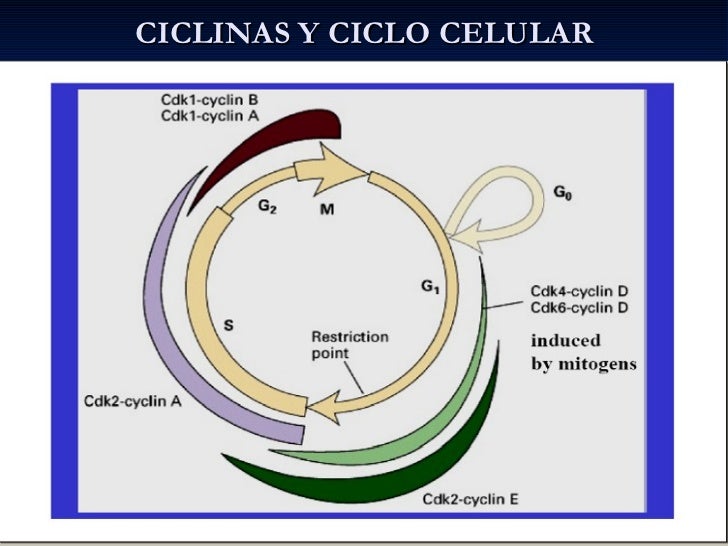 CICLINAS Y CICLO CELULAR

Cdk1-cyclin B
Cdk1-cyclin A

$G_2$

M

$G_0$

$G_1$

Cdk4-cyclin D
Cdk6-cyclin D

induced by mitogens

S

Restriction point

Cdk2-cyclin A

Cdk2-cyclin E